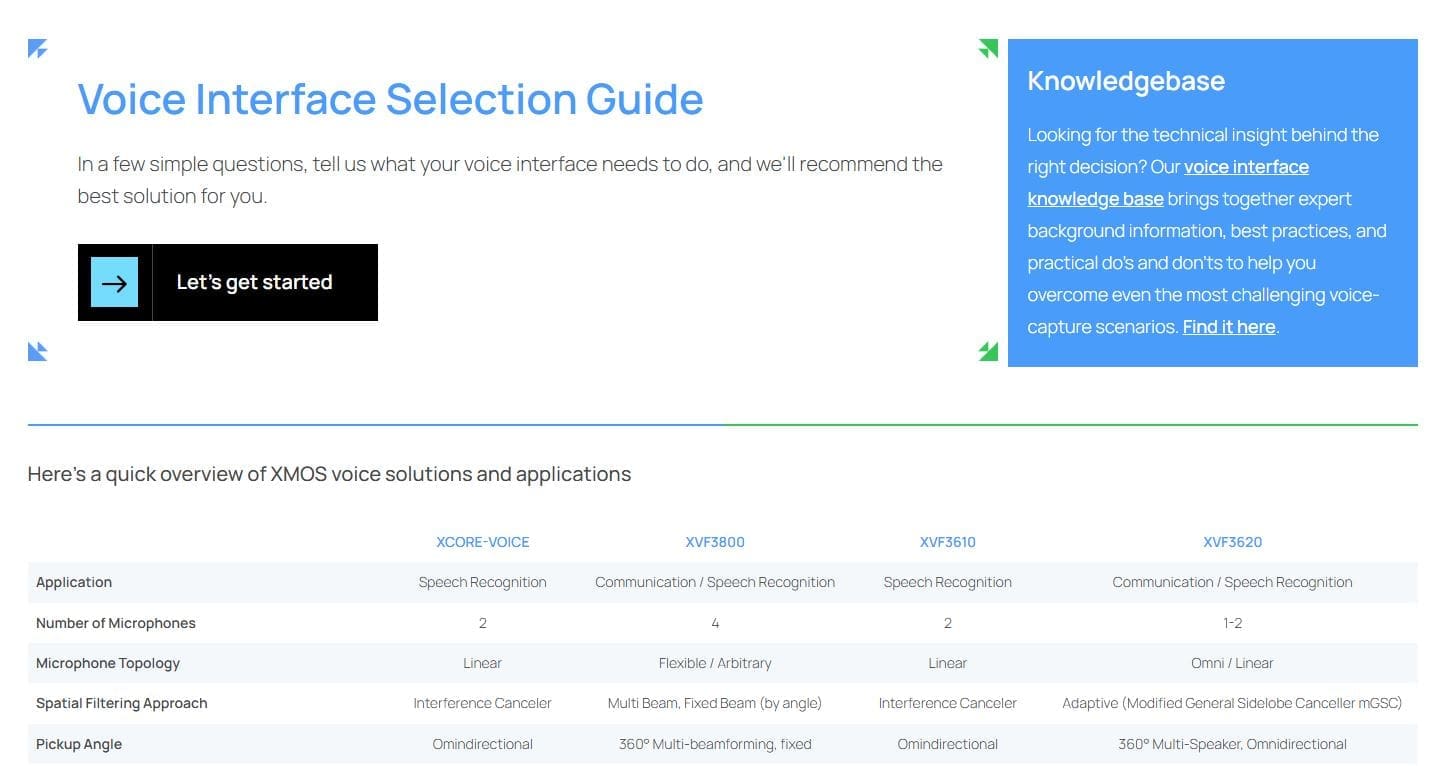 Voice Interface Selection Guide

In a few simple questions, tell us what your voice interface needs to do, and we'll recommend the best solution for you.

Let's get started

Knowledgebase

Looking for the technical insight behind the right decision? Our voice interface knowledge base brings together expert background information, best practices, and practical do's and don'ts to help you overcome even the most challenging voice-capture scenarios. Find it here.

Here's a quick overview of XMOS voice solutions and applications

| | XCORE-VOICE | XVF3800 | XVF3610 | XVF3620 |
|---|---|---|---|---|
| Application | Speech Recognition | Communication / Speech Recognition | Speech Recognition | Communication / Speech Recognition |
| Number of Microphones | 2 | 4 | 2 | 1-2 |
| Microphone Topology | Linear | Flexible / Arbitrary | Linear | Omni / Linear |
| Spatial Filtering Approach | Interference Canceler | Multi Beam, Fixed Beam (by angle) | Interference Canceler | Adaptive (Modified General Sidelobe Canceller mGSC) |
| Pickup Angle | Omindirectional | 360° Multi-beamforming, fixed | Omindirectional | 360° Multi-Speaker, Omnidirectional |